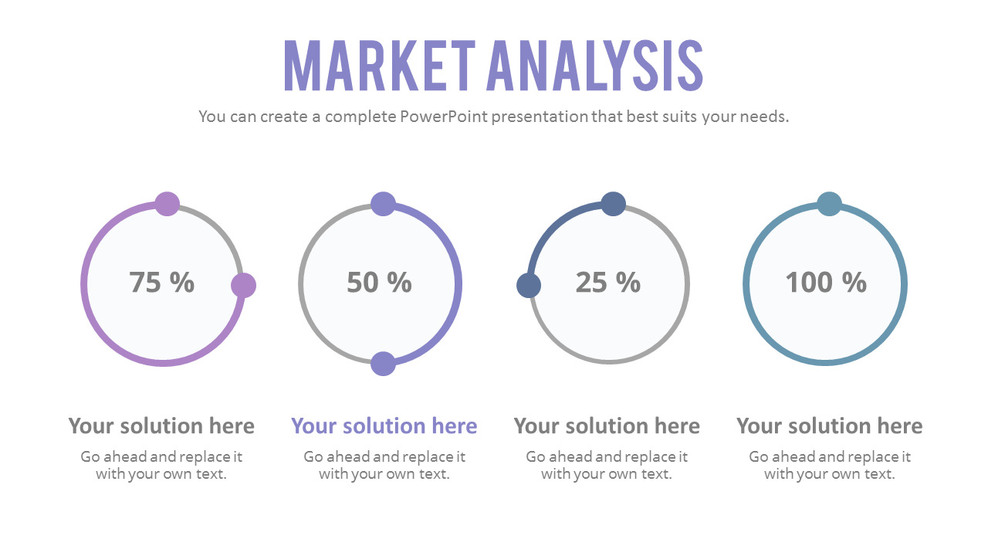 MARKET ANALYSIS

You can create a complete PowerPoint presentation that best suits your needs.

75 %

50 %

25 %

100 %

Your solution here

Go ahead and replace it with your own text.

Your solution here

Go ahead and replace it with your own text.

Your solution here

Go ahead and replace it with your own text.

Your solution here

Go ahead and replace it with your own text.